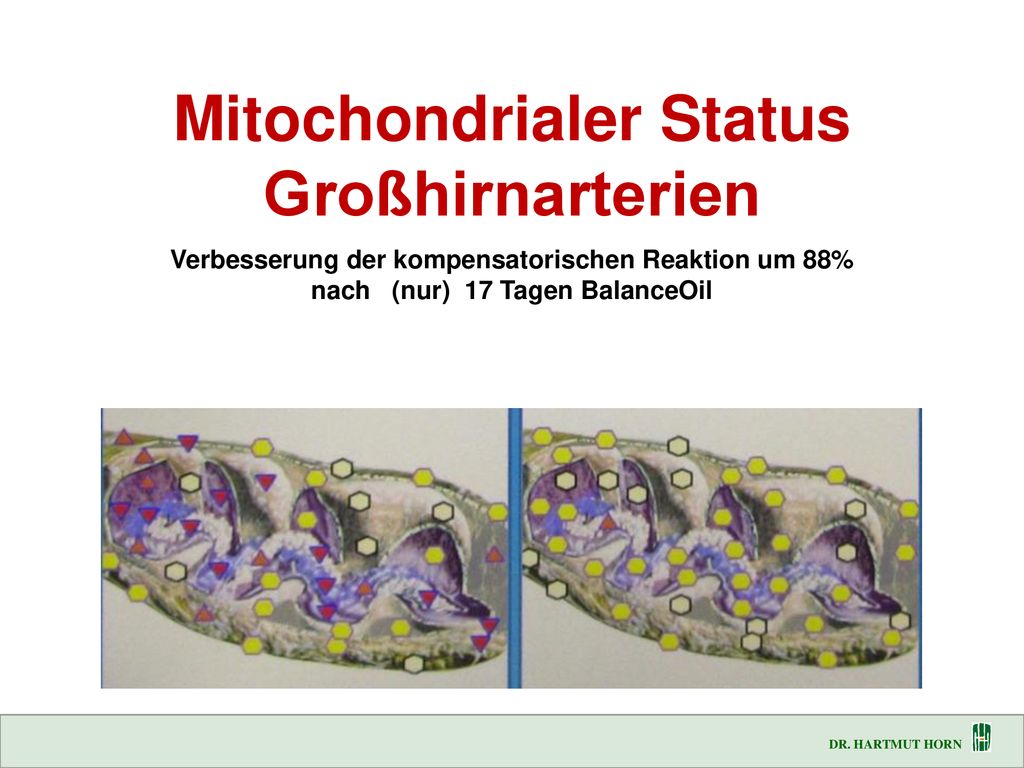 Mitochondrialer Status Großhirnarterien

Verbesserung der kompensatorischen Reaktion um 88% nach (nur) 17 Tagen BalanceOil

DR. HARTMUT HORN